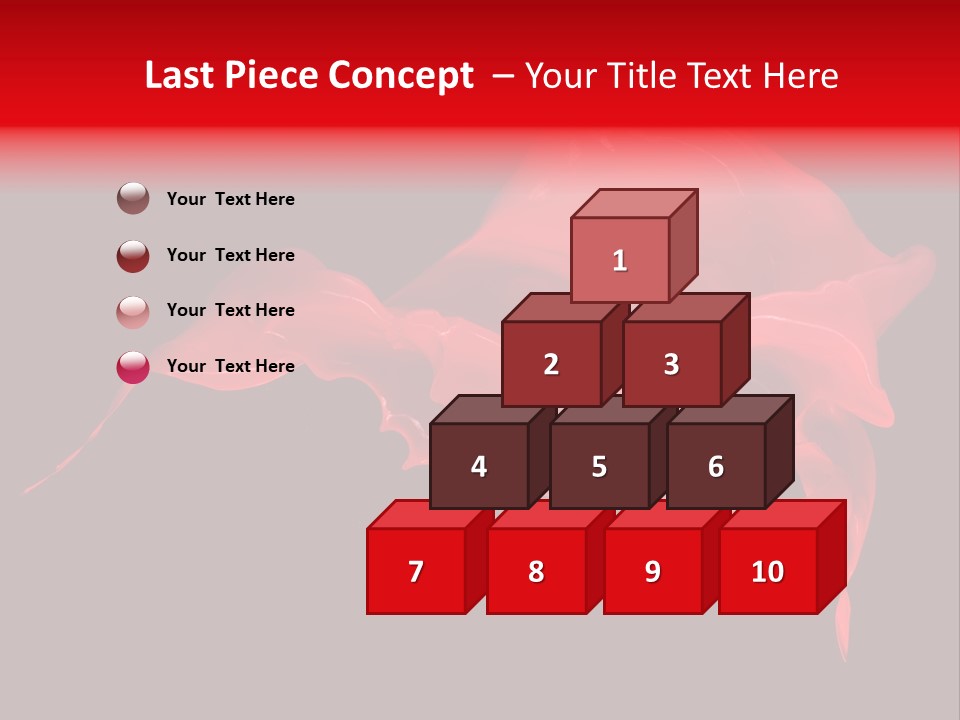 Last Piece Concept – Your Title Text Here

Your Text Here

Your Text Here

Your Text Here

Your Text Here

1

2 3

4 5 6

7 8 9 10